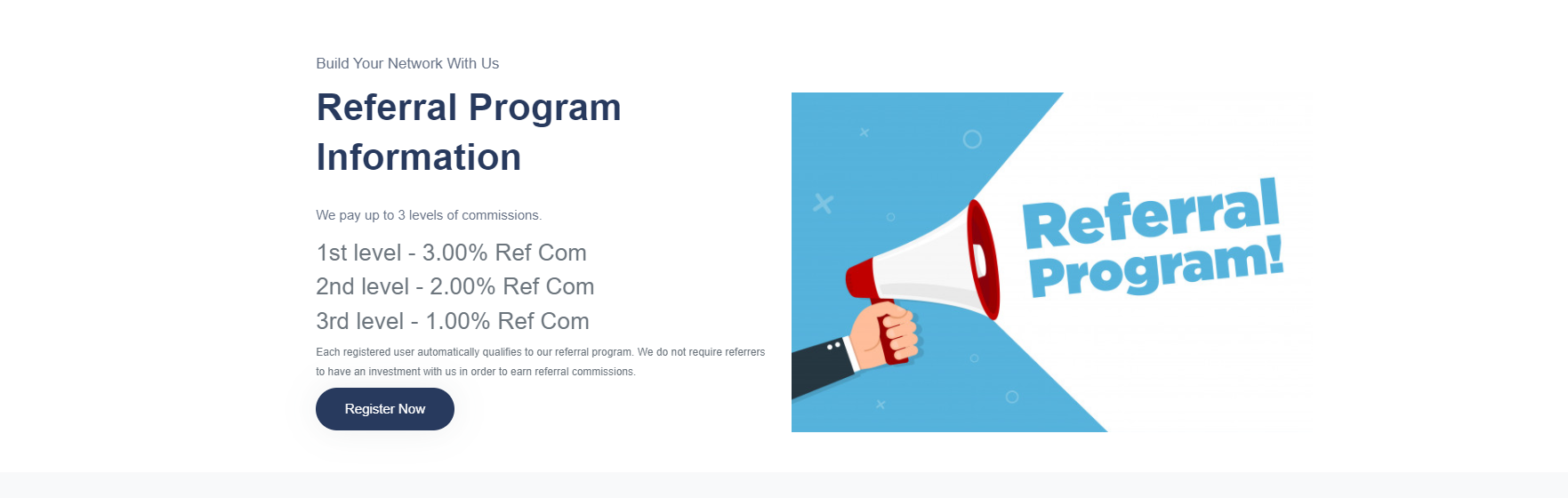 Build Your Network With Us

Referral Program Information

We pay up to 3 levels of commissions.

1st level - 3.00% Ref Com
2nd level - 2.00% Ref Com
3rd level - 1.00% Ref Com

Each registered user automatically qualifies to our referral program. We do not require referrers to have an investment with us in order to earn referral commissions.

Register Now

Referral Program!